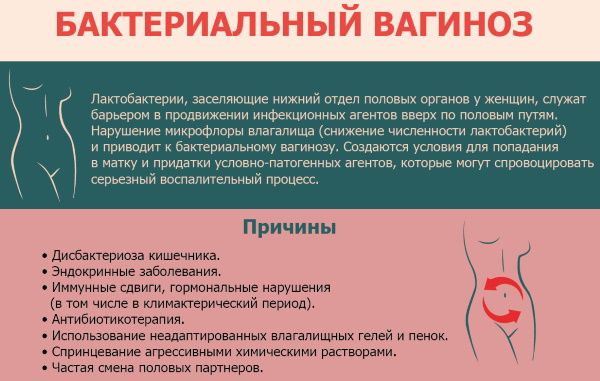 БАКТЕРИАЛЬНЫЙ ВАГИНОЗ

Лактобактерии, заселяющие нижний отдел половых органов у женщин, служат барьером в продвижении инфекционных агентов вверх по половым путям. Нарушение микрофлоры влагалища (снижение численности лактобактерий) и приводит к бактериальному вагинозу. Создаются условия для попадания в матку и придатки условно-патогенных агентов, которые могут спровоцировать серьезный воспалительный процесс.

Причины

• Дисбактериоза кишечника.
• Эндокринные заболевания.
• Иммунные сдвиги, гормональные нарушения (в том числе в климактерический период).
• Антибиотикотерапия.
• Использование неадаптированных влагалищных гелей и пенок.
• Спринцевание агрессивными химическими растворами.
• Частая смена половых партнеров.